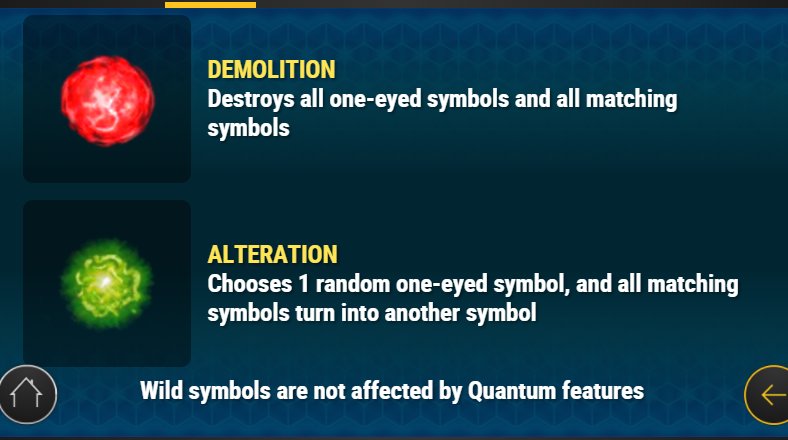 DEMOLITION
Destroys all one-eyed symbols and all matching symbols

ALTERATION
Chooses 1 random one-eyed symbol, and all matching symbols turn into another symbol

Wild symbols are not affected by Quantum features